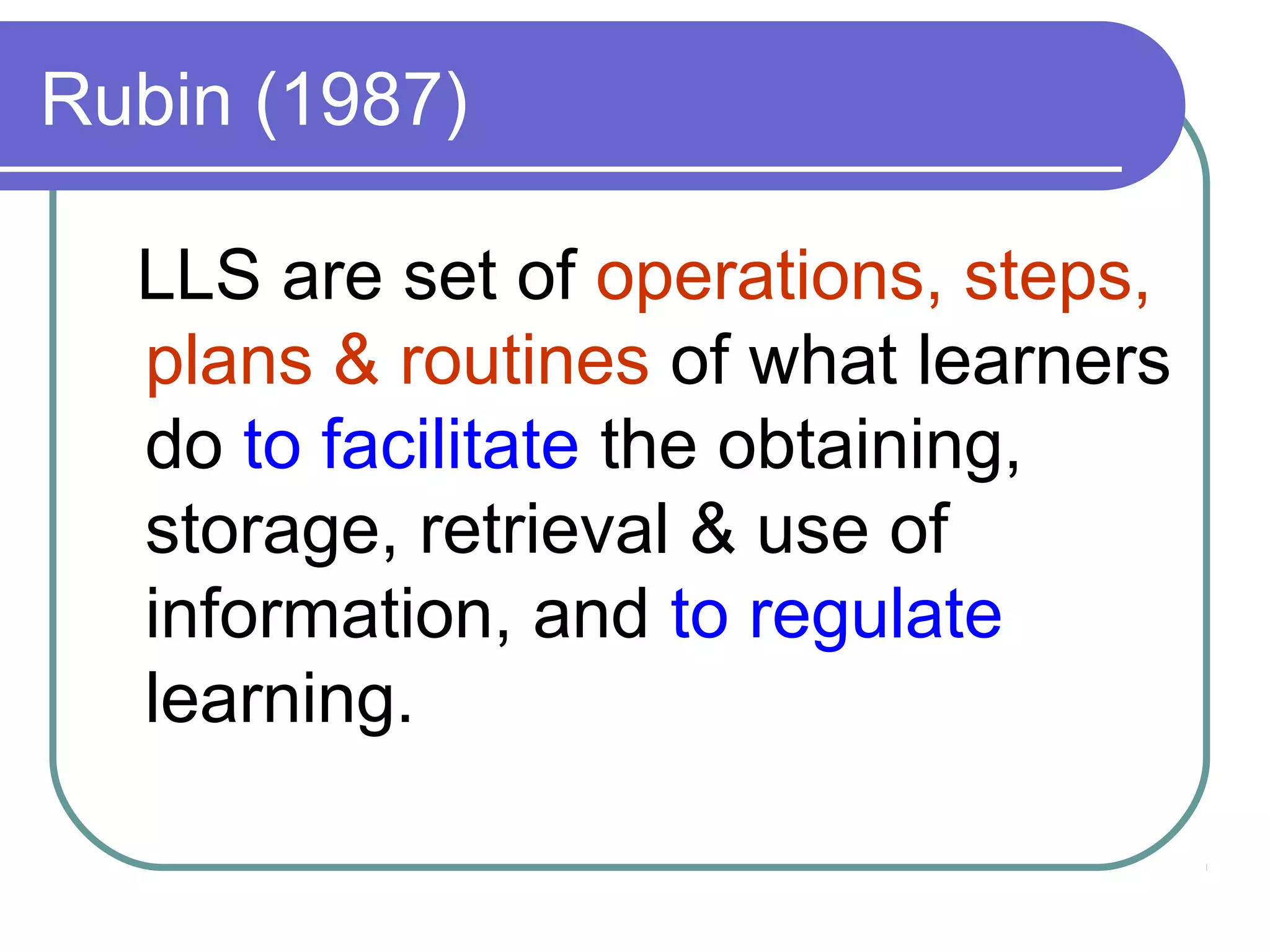 Rubin (1987)

LLS are set of operations, steps, plans & routines of what learners do to facilitate the obtaining, storage, retrieval & use of information, and to regulate learning.